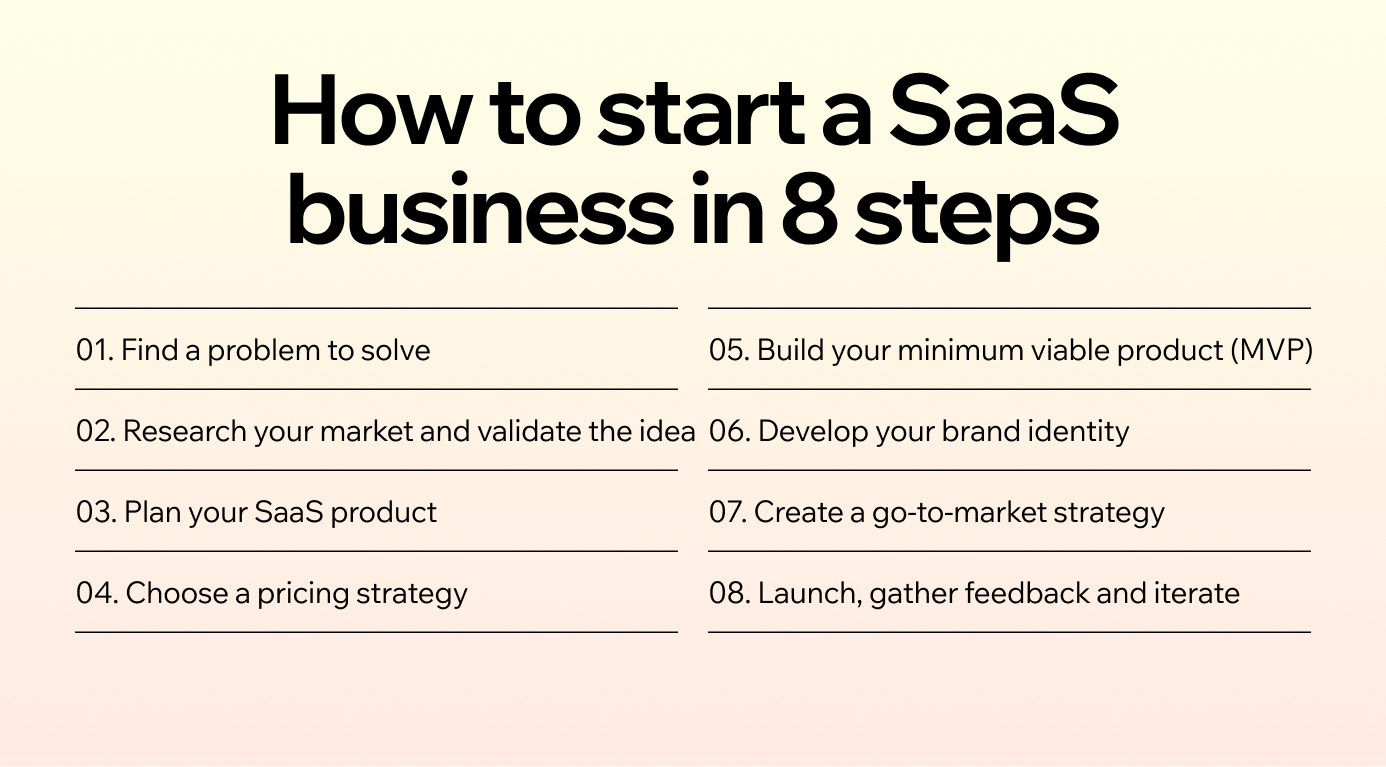 How to start a SaaS business in 8 steps

01. Find a problem to solve

02. Research your market and validate the idea

03. Plan your SaaS product

04. Choose a pricing strategy

05. Build your minimum viable product (MVP)

06. Develop your brand identity

07. Create a go-to-market strategy

08. Launch, gather feedback and iterate